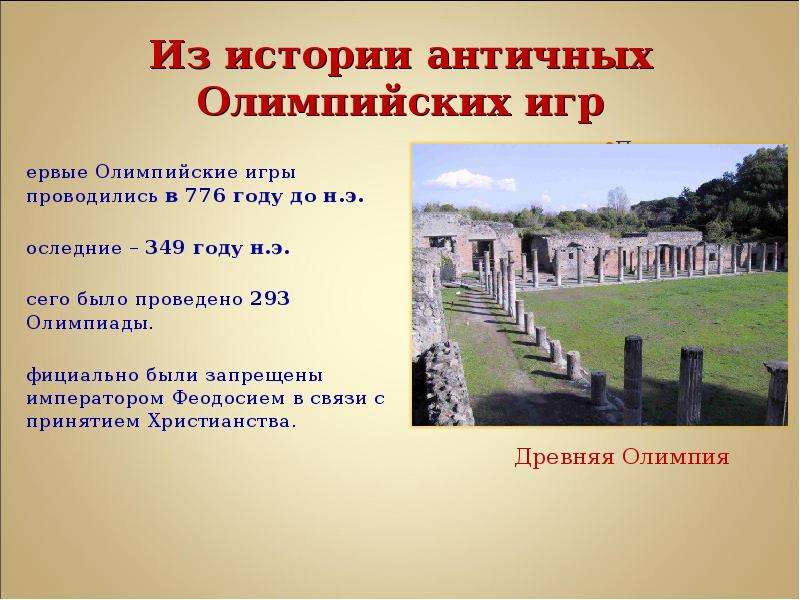 Из истории античных Олимпийских игр

ервые Олимпийские игры проводились в 776 году до н.э.

оследние – 349 году н.э.

сего было проведено 293 Олимпиады.

фициально были запрещены императором Феодосием в связи с принятием Христианства.

Древняя Олимпия